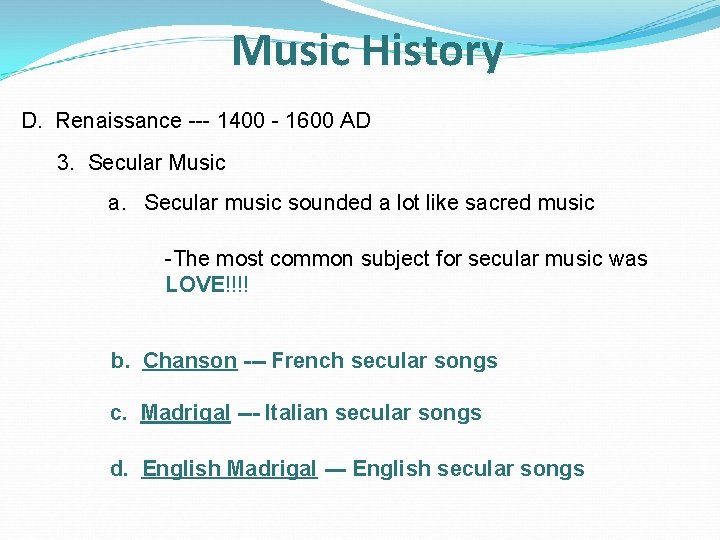 Music History

D. Renaissance --- 1400 - 1600 AD

3. Secular Music

a. Secular music sounded a lot like sacred music

-The most common subject for secular music was LOVE!!!!

b. Chanson --- French secular songs

c. Madrigal --- Italian secular songs

d. English Madrigal — English secular songs